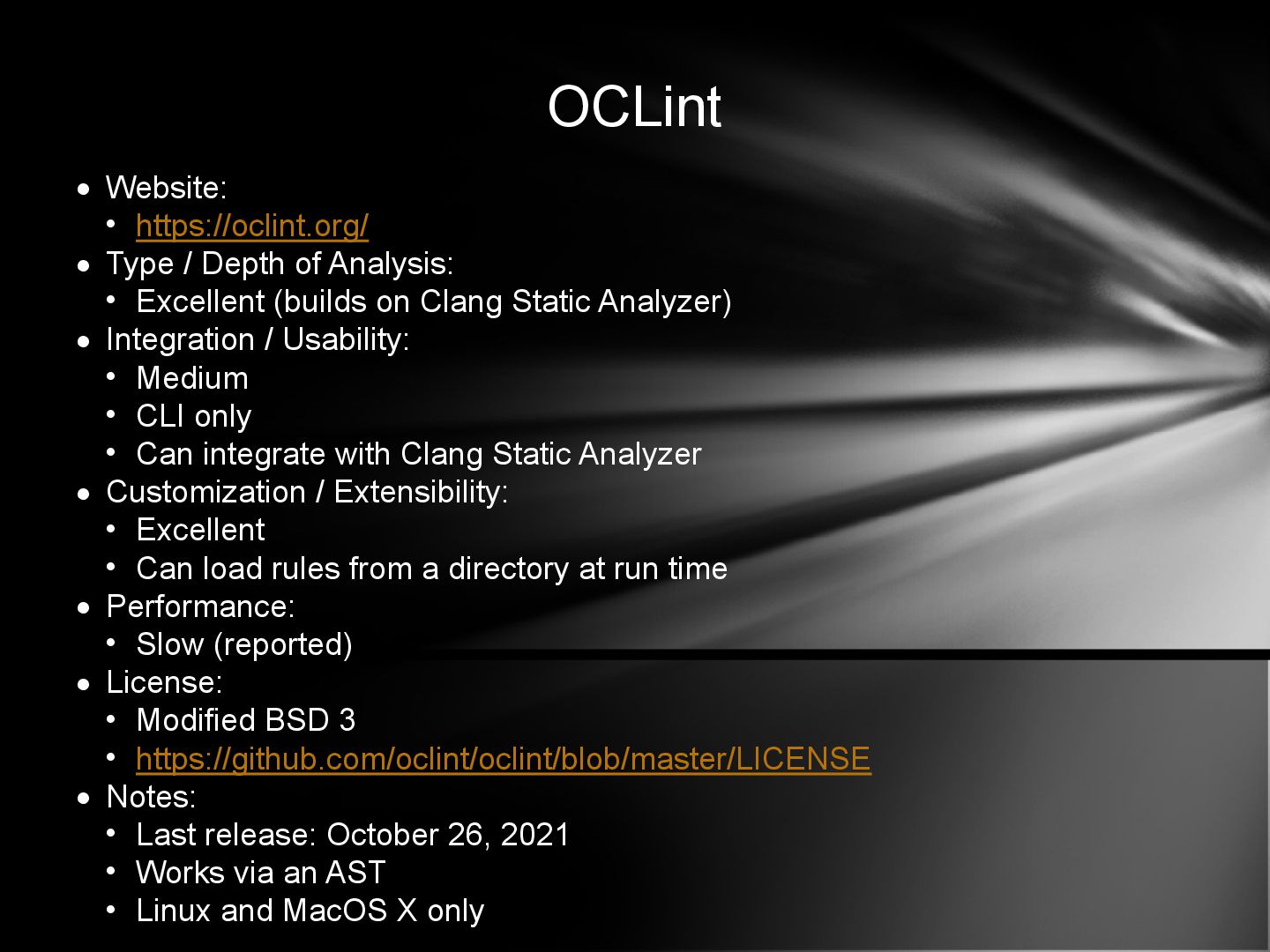 OCLint

- Website:
  - https://oclint.org/
- Type / Depth of Analysis:
  - Excellent (builds on Clang Static Analyzer)
- Integration / Usability:
  - Medium
  - CLI only
  - Can integrate with Clang Static Analyzer
- Customization / Extensibility:
  - Excellent
  - Can load rules from a directory at run time
- Performance:
  - Slow (reported)
- License:
  - Modified BSD 3
  - https://github.com/oclint/oclint/blob/master/LICENSE
- Notes:
  - Last release: October 26, 2021
  - Works via an AST
  - Linux and MacOS X only